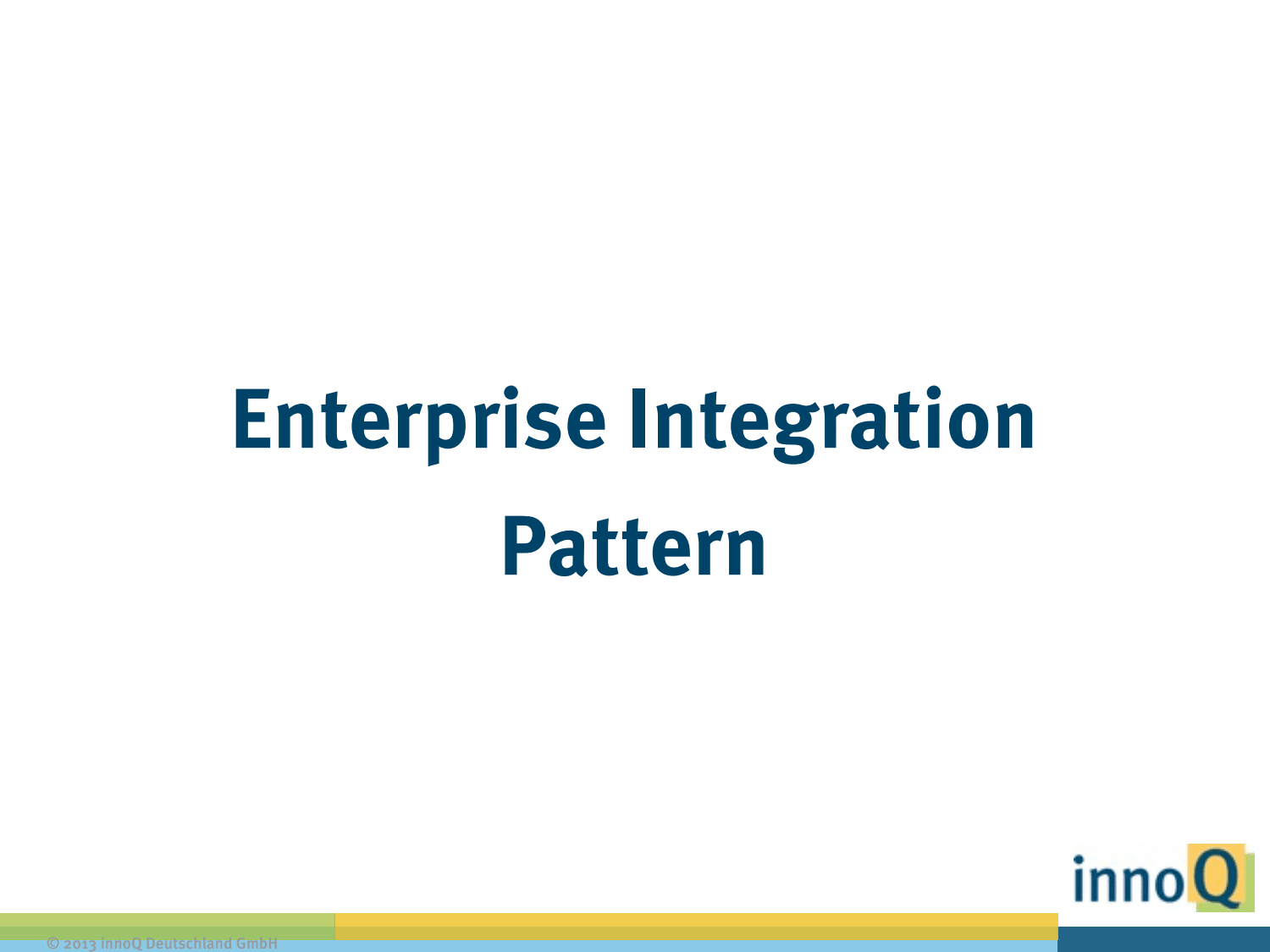 Enterprise Integration Pattern

innoQ

© 2013 innoQ Deutschland GmbH